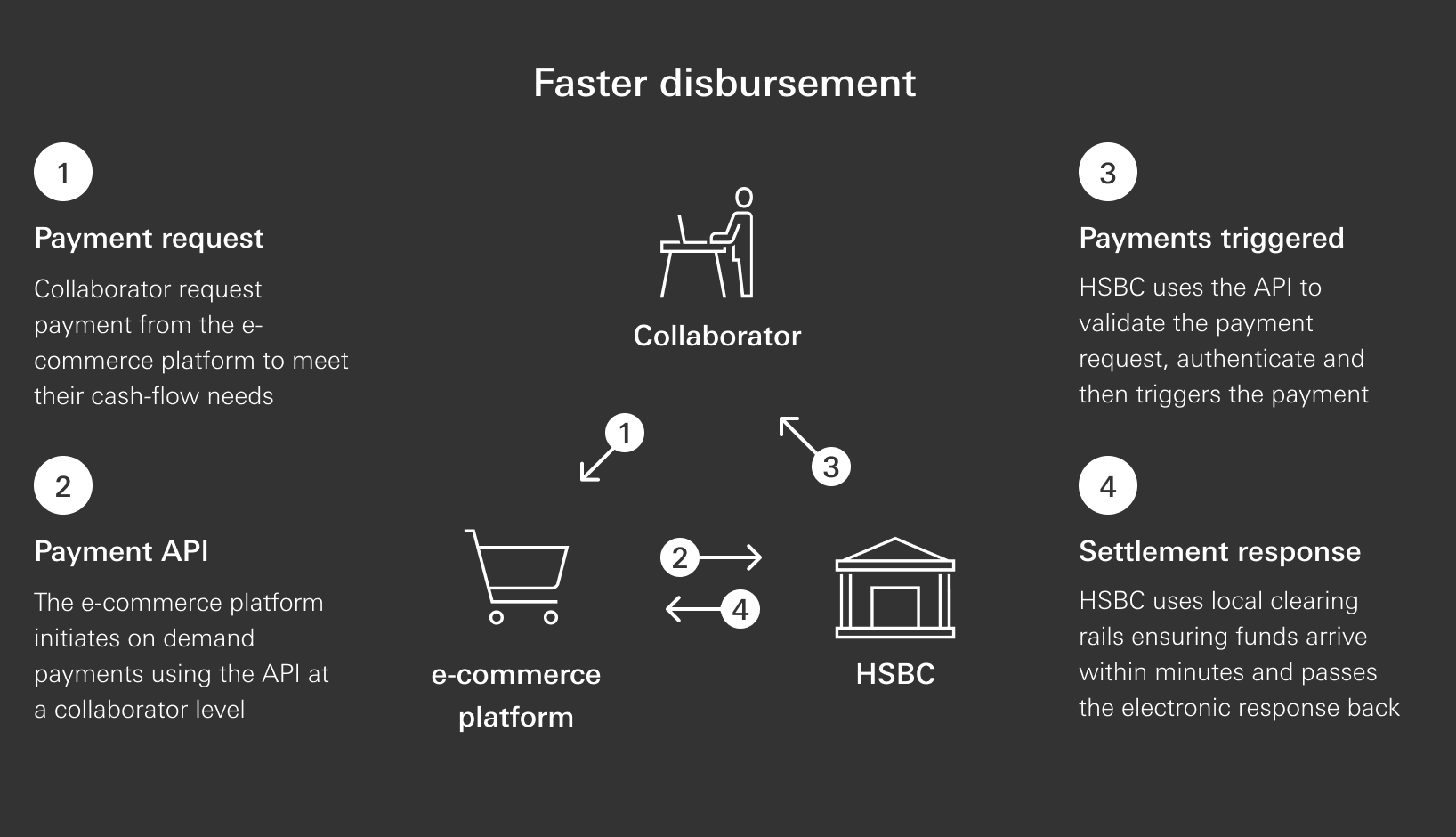 Faster disbursement

1

Payment request

Collaborator request payment from the e-commerce platform to meet their cash-flow needs

2

Payment API

The e-commerce platform initiates on demand payments using the API at a collaborator level

Collaborator

1

3

2

4

e-commerce platform

HSBC

3

Payments triggered

HSBC uses the API to validate the payment request, authenticate and then triggers the payment

4

Settlement response

HSBC uses local clearing rails ensuring funds arrive within minutes and passes the electronic response back